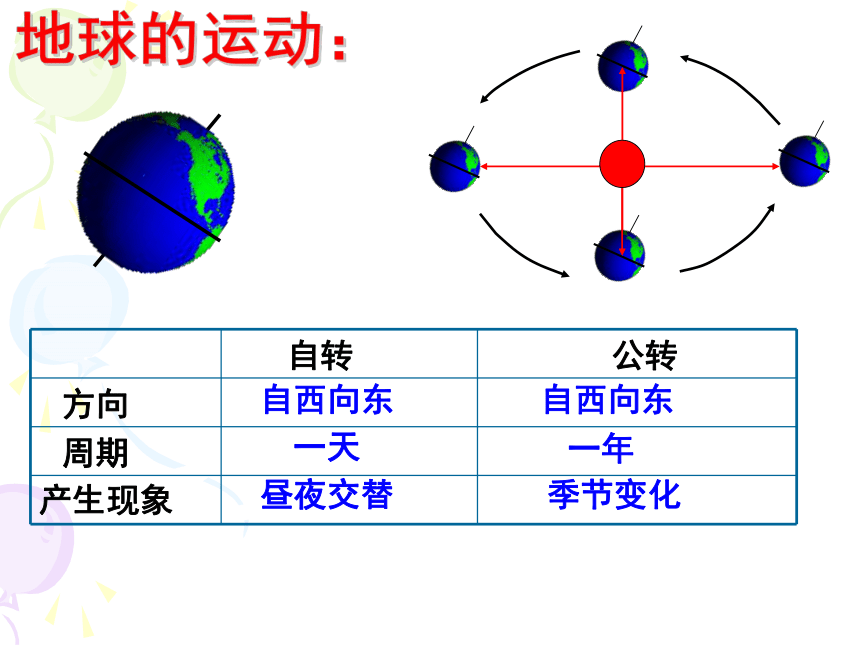 地球的运动：

| | 自转 | 公转 |
|---|---|---|
| 方向 | 自西向东 | 自西向东 |
| 周期 | 一天 | 一年 |
| 产生现象 | 昼夜交替 | 季节变化 |